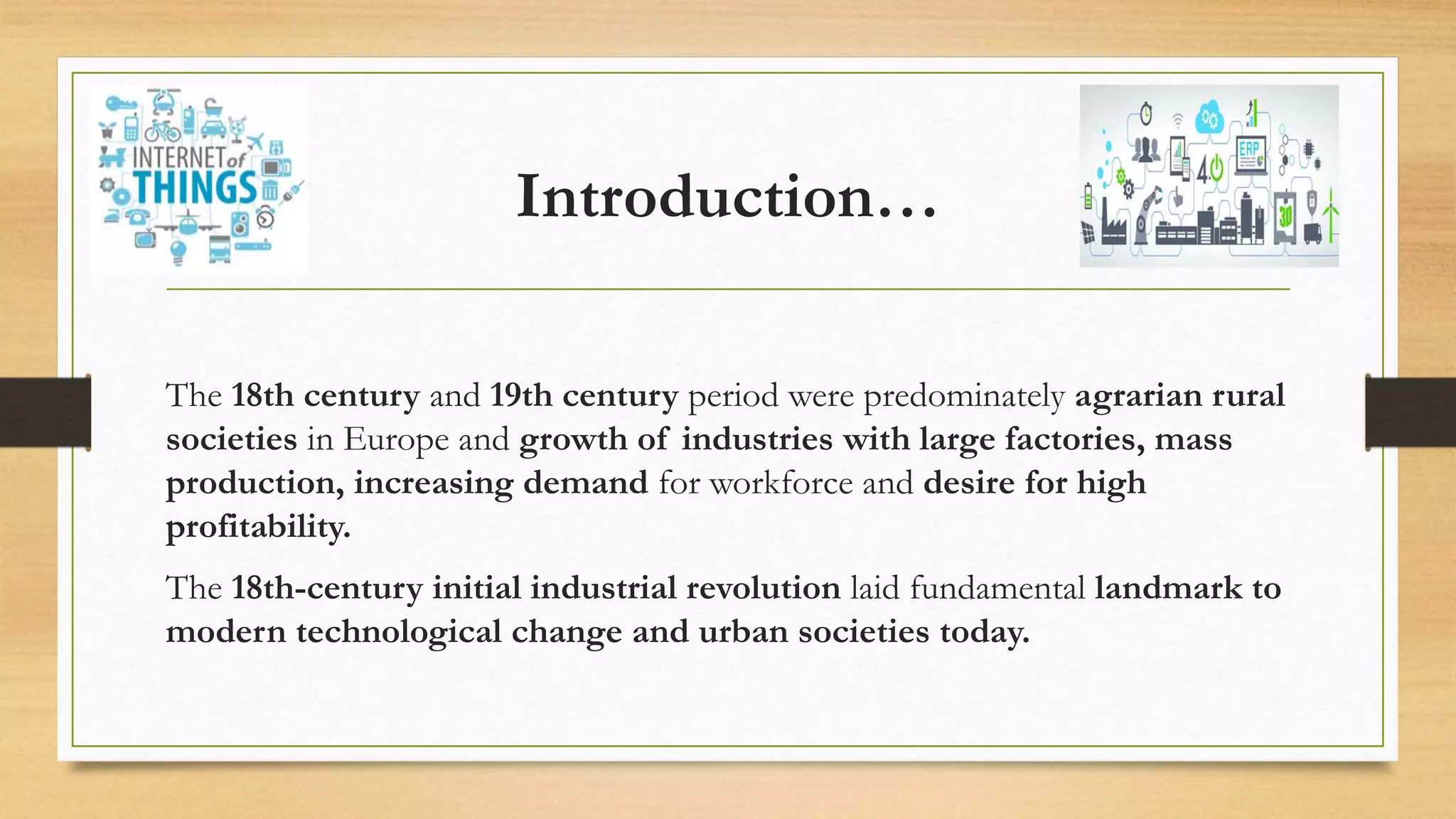 INTERNET of THINGS

Introduction…

ERP
4.0
3D

The 18th century and 19th century period were predominately agrarian rural societies in Europe and growth of industries with large factories, mass production, increasing demand for workforce and desire for high profitability.

The 18th-century initial industrial revolution laid fundamental landmark to modern technological change and urban societies today.